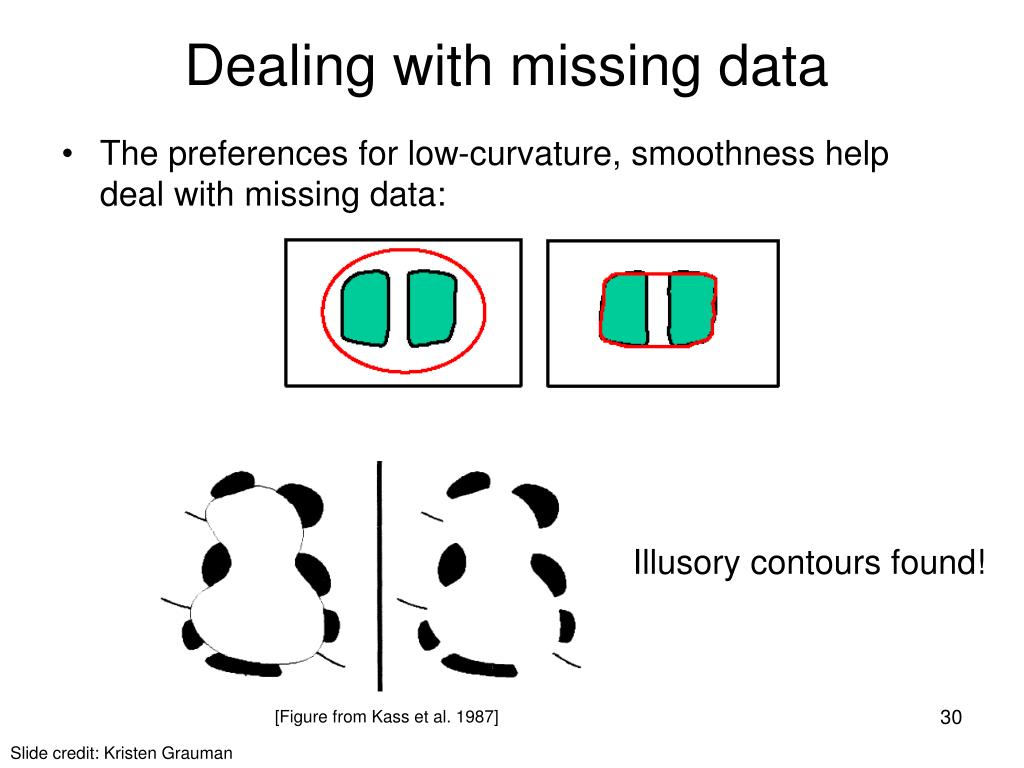 Dealing with missing data

• The preferences for low-curvature, smoothness help deal with missing data:

Illusory contours found!

[Figure from Kass et al. 1987]

30

Slide credit: Kristen Grauman